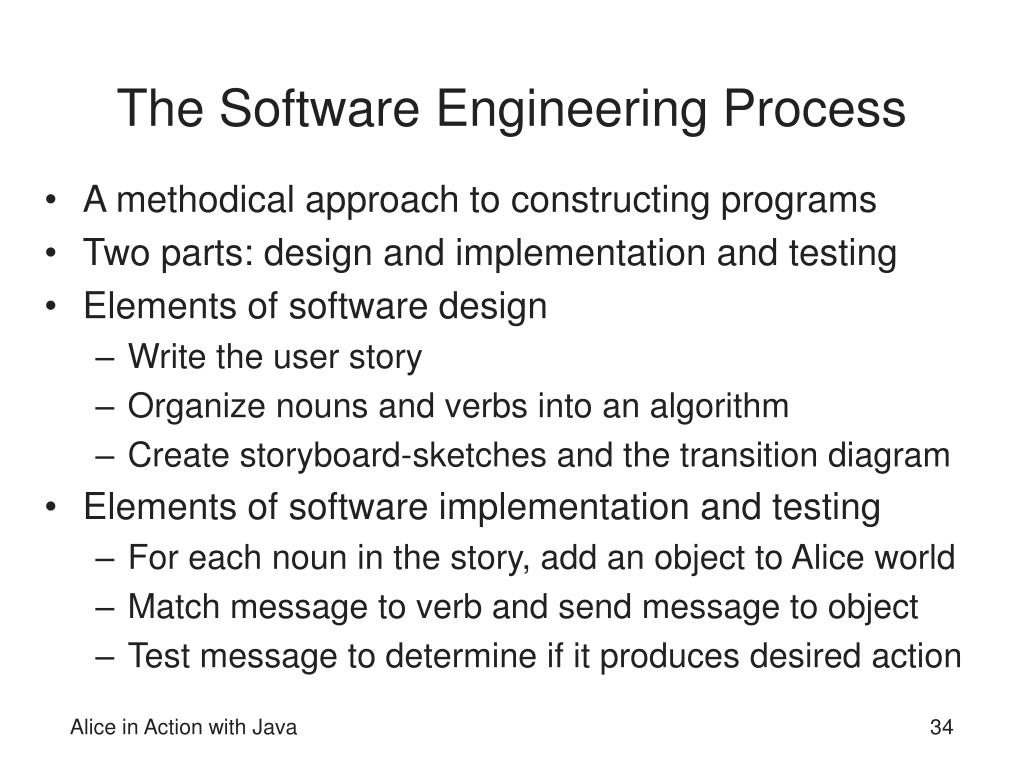 The Software Engineering Process

• A methodical approach to constructing programs
• Two parts: design and implementation and testing
• Elements of software design
– Write the user story
– Organize nouns and verbs into an algorithm
– Create storyboard-sketches and the transition diagram
• Elements of software implementation and testing
– For each noun in the story, add an object to Alice world
– Match message to verb and send message to object
– Test message to determine if it produces desired action

Alice in Action with Java

34